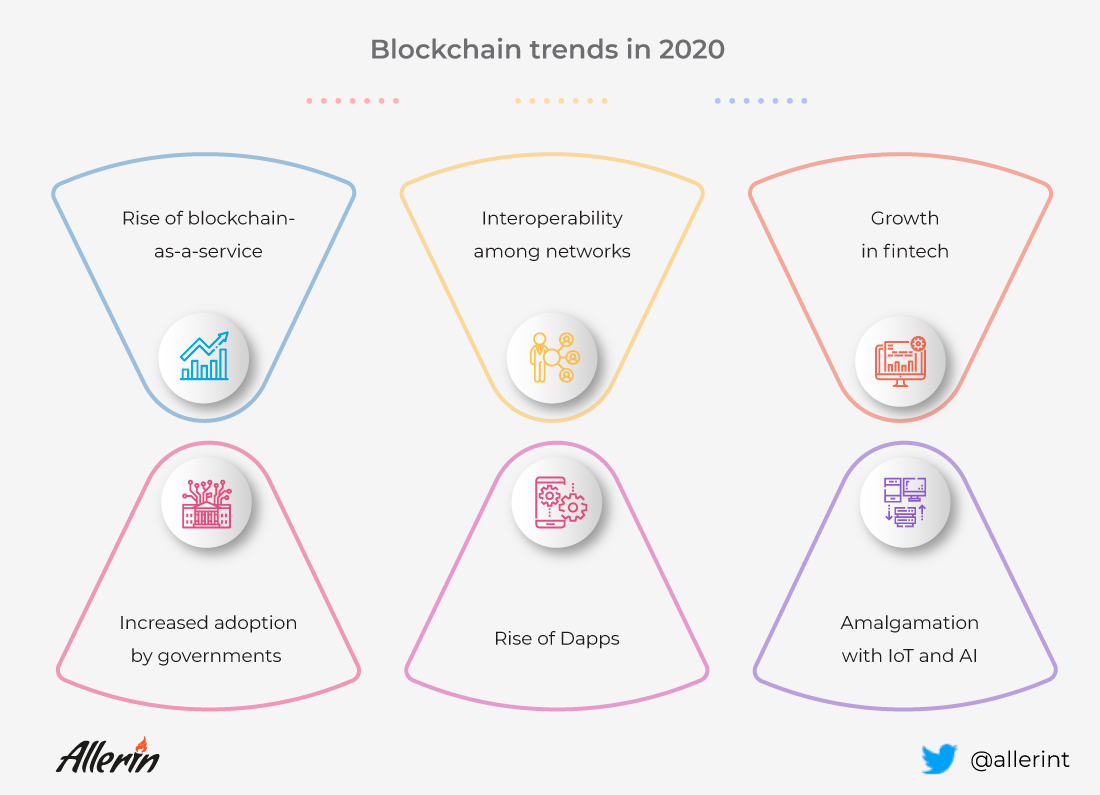 Blockchain trends in 2020

Rise of blockchain-as-a-service

Interoperability among networks

Growth in fintech

Increased adoption by governments

Rise of Dapps

Amalgamation with IoT and AI

Allerin

@allerint